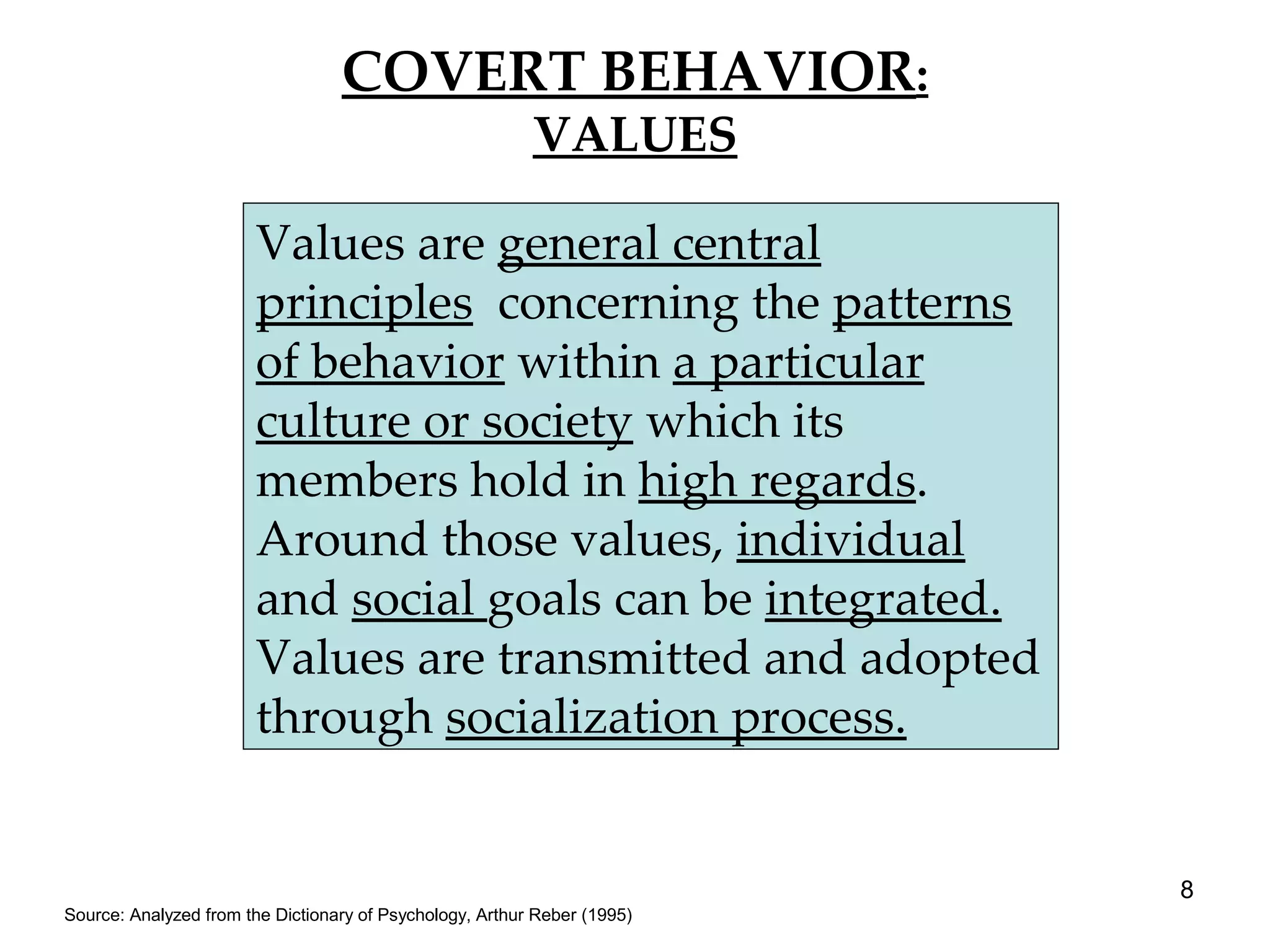 COVERT BEHAVIOR:
VALUES

Values are general central principles concerning the patterns of behavior within a particular culture or society which its members hold in high regards. Around those values, individual and social goals can be integrated. Values are transmitted and adopted through socialization process.

8

Source: Analyzed from the Dictionary of Psychology, Arthur Reber (1995)